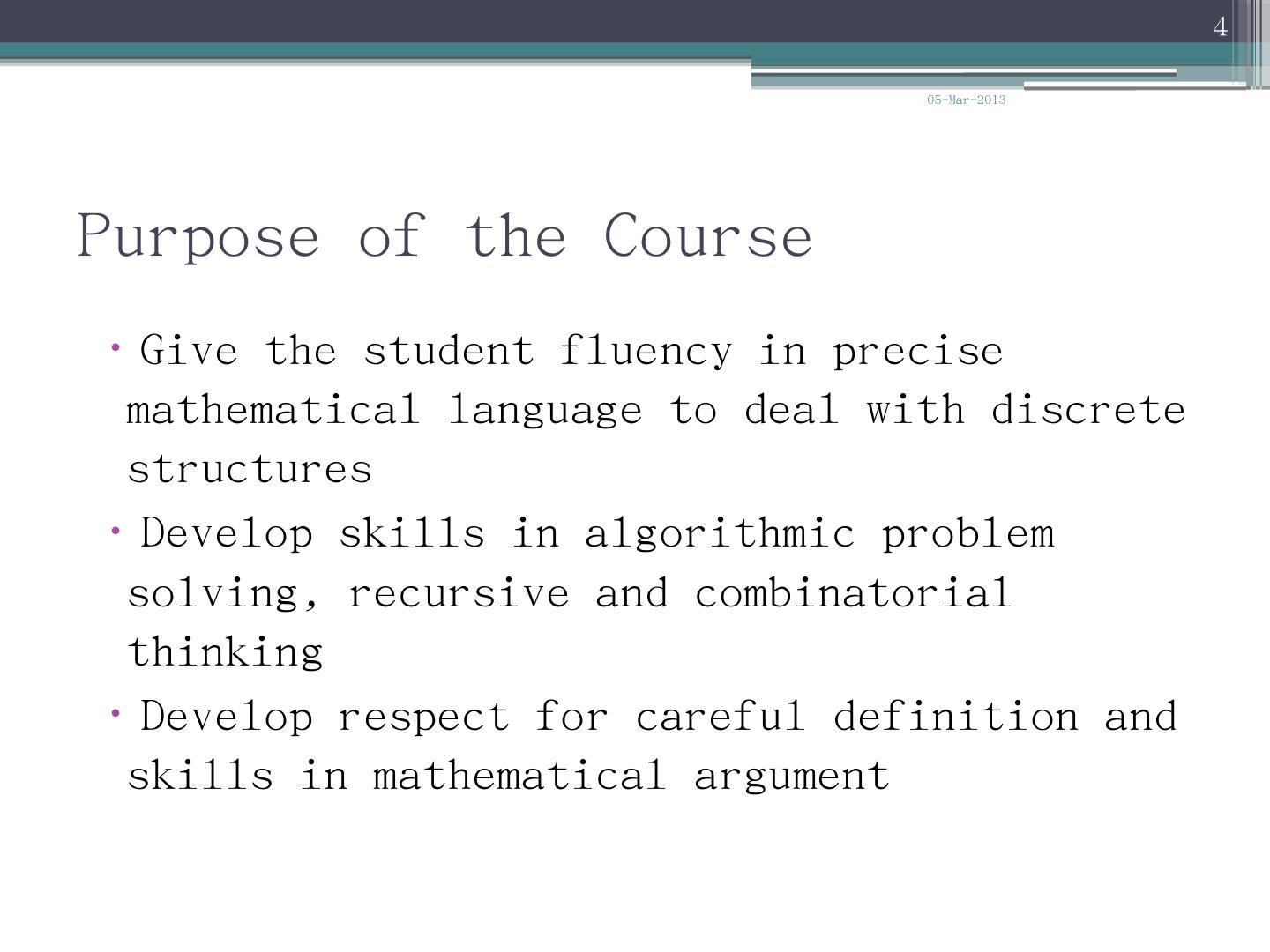 4

05-Mar-2013

Purpose of the Course

• Give the student fluency in precise mathematical language to deal with discrete structures

• Develop skills in algorithmic problem solving, recursive and combinatorial thinking

• Develop respect for careful definition and skills in mathematical argument